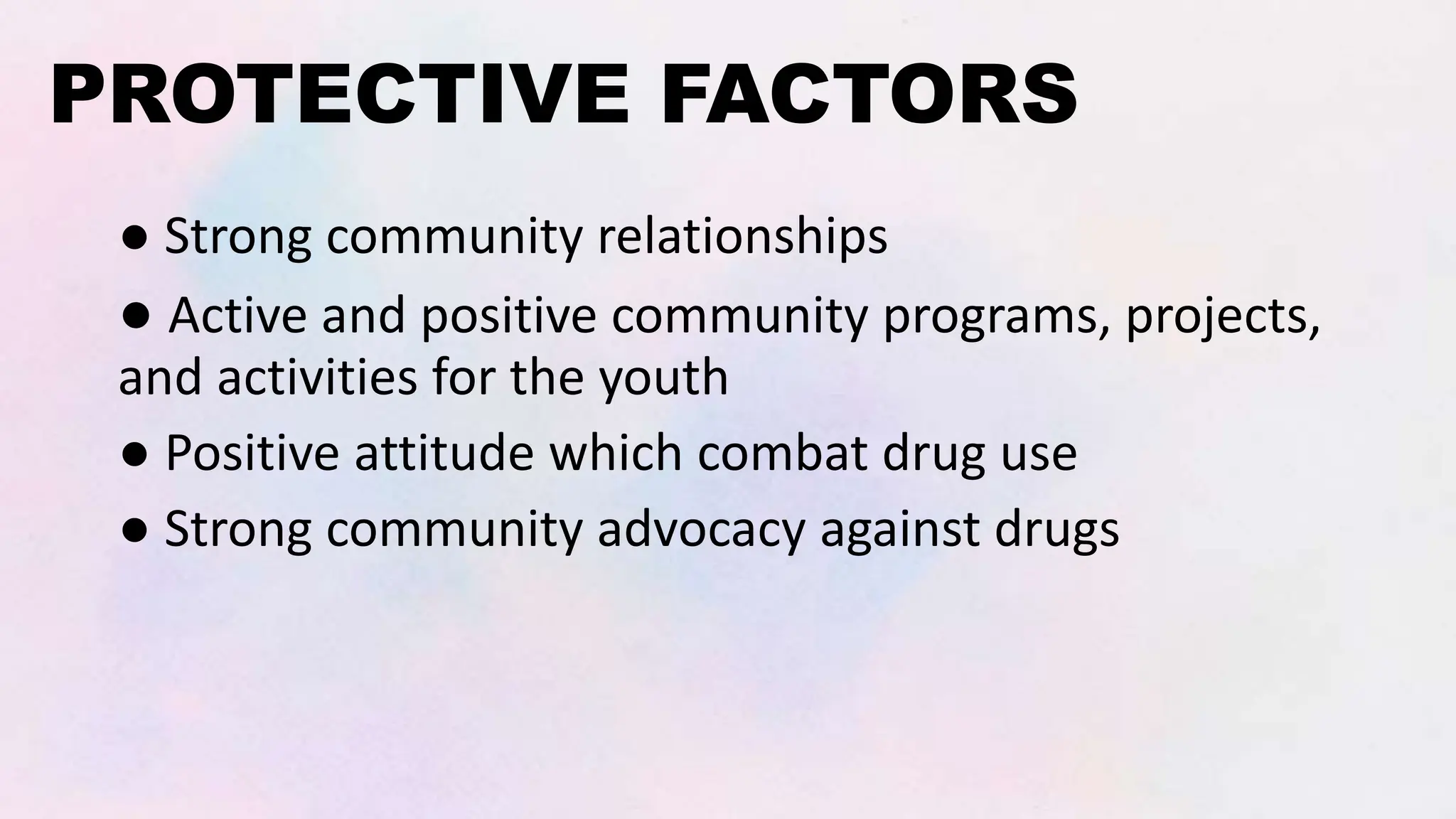 PROTECTIVE FACTORS

● Strong community relationships

● Active and positive community programs, projects, and activities for the youth

● Positive attitude which combat drug use

● Strong community advocacy against drugs